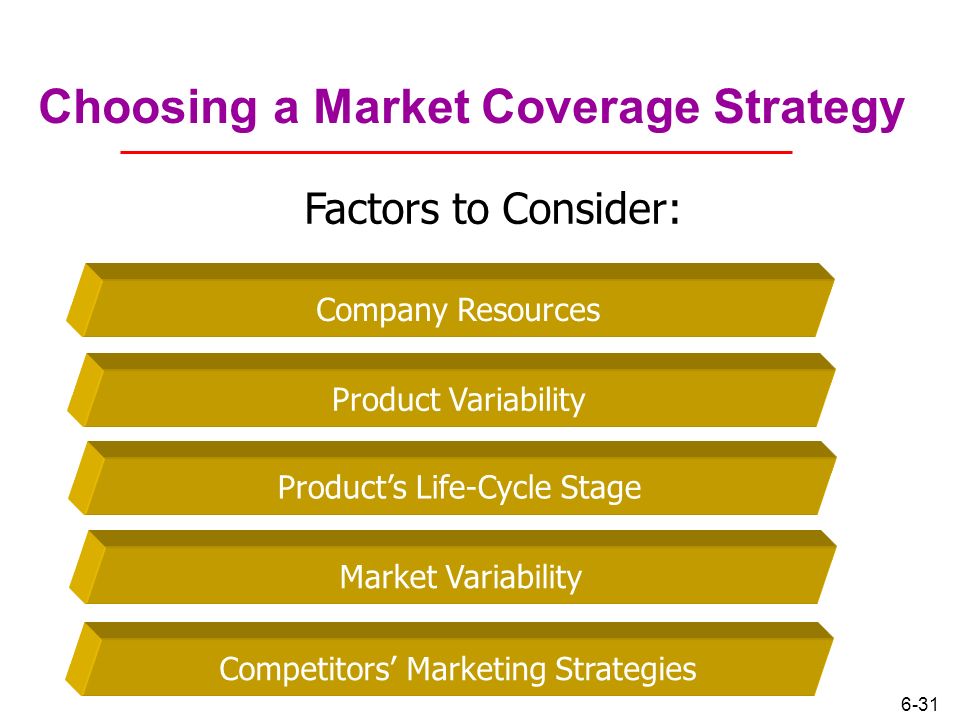 Choosing a Market Coverage Strategy

Factors to Consider:

Company Resources

Product Variability

Product’s Life-Cycle Stage

Market Variability

Competitors’ Marketing Strategies

6-31